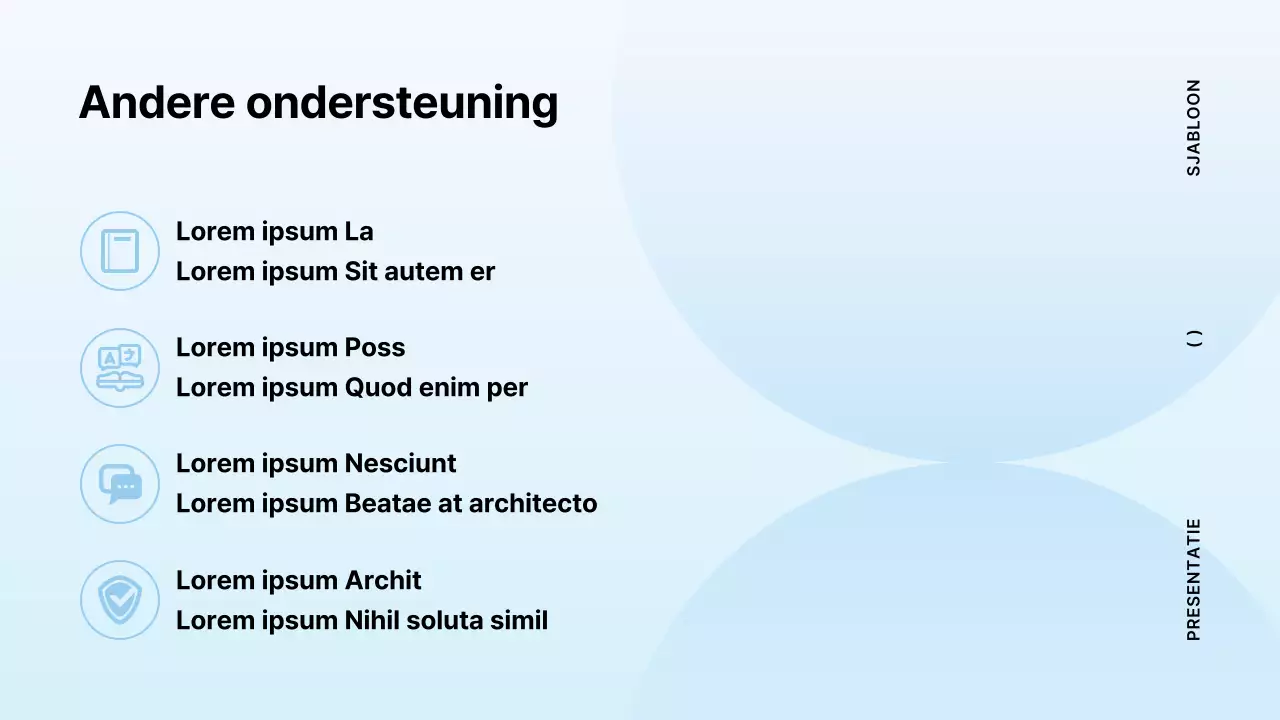 Andere ondersteuning

Lorem ipsum La
Lorem ipsum Sit autem er

Lorem ipsum Poss
Lorem ipsum Quod enim per

Lorem ipsum Nesciunt
Lorem ipsum Beatae at architecto

Lorem ipsum Archit
Lorem ipsum Nihil soluta simil

SJABLOON

( )

PRESENTATIE